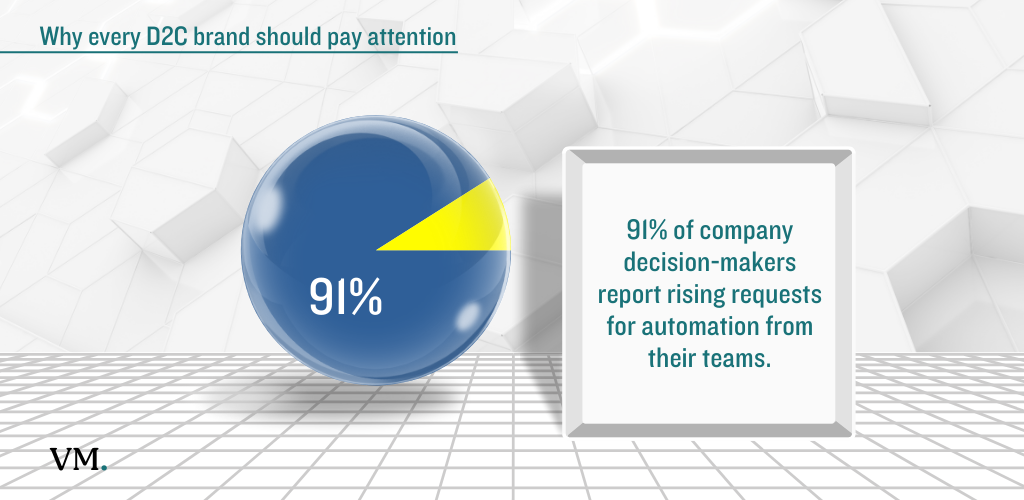 Why every D2C brand should pay attention

91%

91% of company decision-makers report rising requests for automation from their teams.

VM.